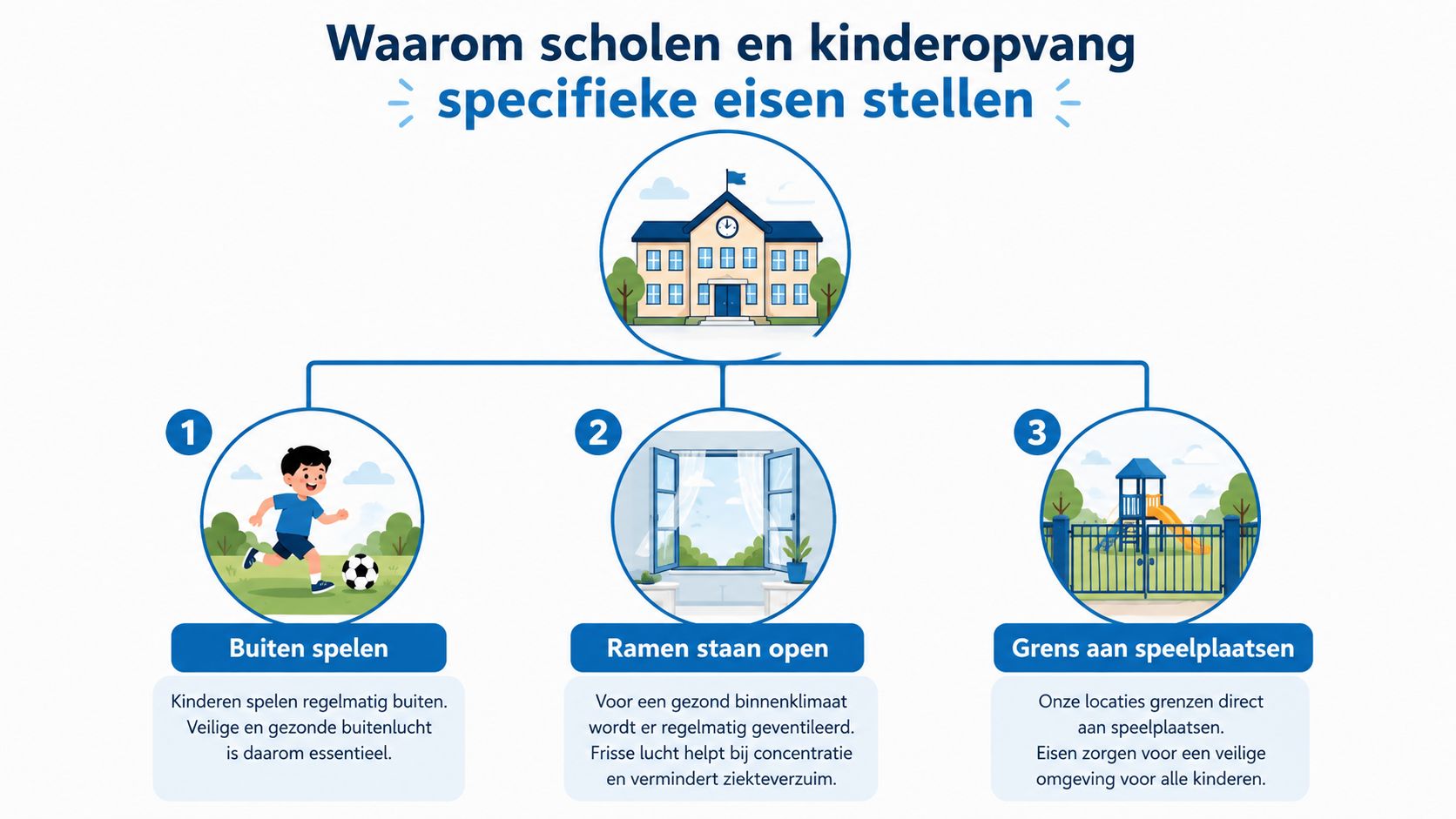 Waarom scholen en kinderopvang specifieke eisen stellen

1
Buiten spelen
Kinderen spelen regelmatig buiten. Veilige en gezonde buitenlucht is daarom essentieel.

2
Ramen staan open
Voor een gezond binnenklimaat wordt er regelmatig geventileerd. Frisse lucht helpt bij concentratie en vermindert ziekteverzuim.

3
Grens aan speelplaatsen
Onze locaties grenzen direct aan speelplaatsen. Eisen zorgen voor een veilige omgeving voor alle kinderen.